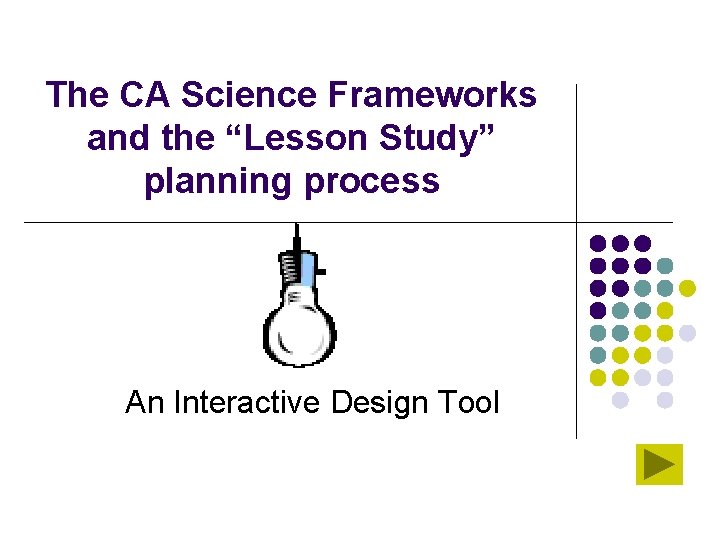 The CA Science Frameworks and the “Lesson Study” planning process

An Interactive Design Tool